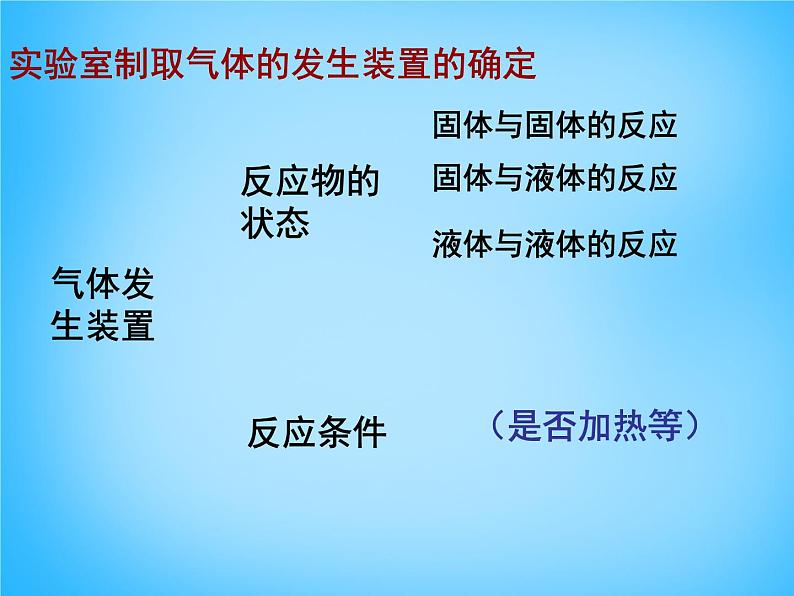 实验室制取气体的发生装置的确定

气体发生装置

反应物的状态

固体与固体的反应

固体与液体的反应

液体与液体的反应

反应条件

（是否加热等）